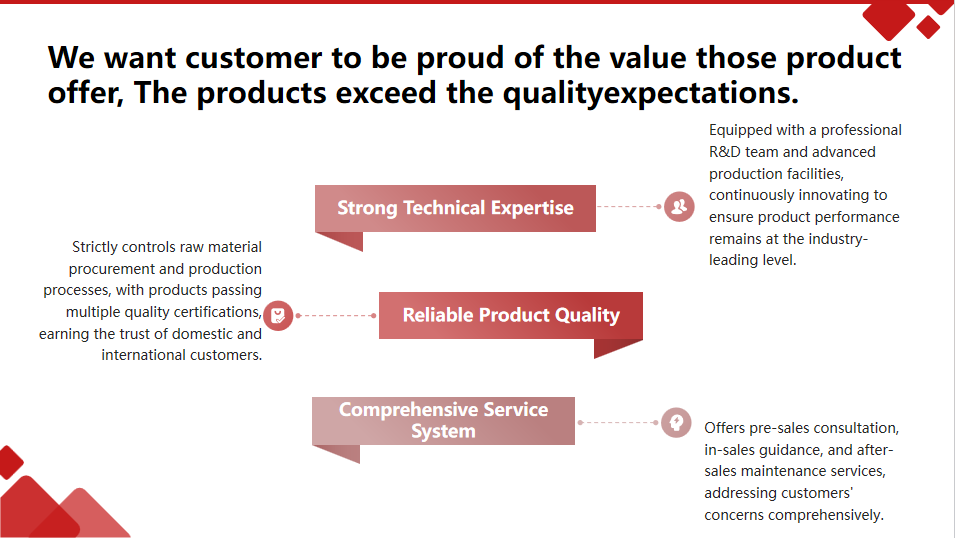 We want customer to be proud of the value those product offer, The products exceed the qualityexpectations.

Strong Technical Expertise

Equipped with a professional R&D team and advanced production facilities, continuously innovating to ensure product performance remains at the industry-leading level.

Strictly controls raw material procurement and production processes, with products passing multiple quality certifications, earning the trust of domestic and international customers.

Reliable Product Quality

Comprehensive Service System

Offers pre-sales consultation, in-sales guidance, and after-sales maintenance services, addressing customers' concerns comprehensively.